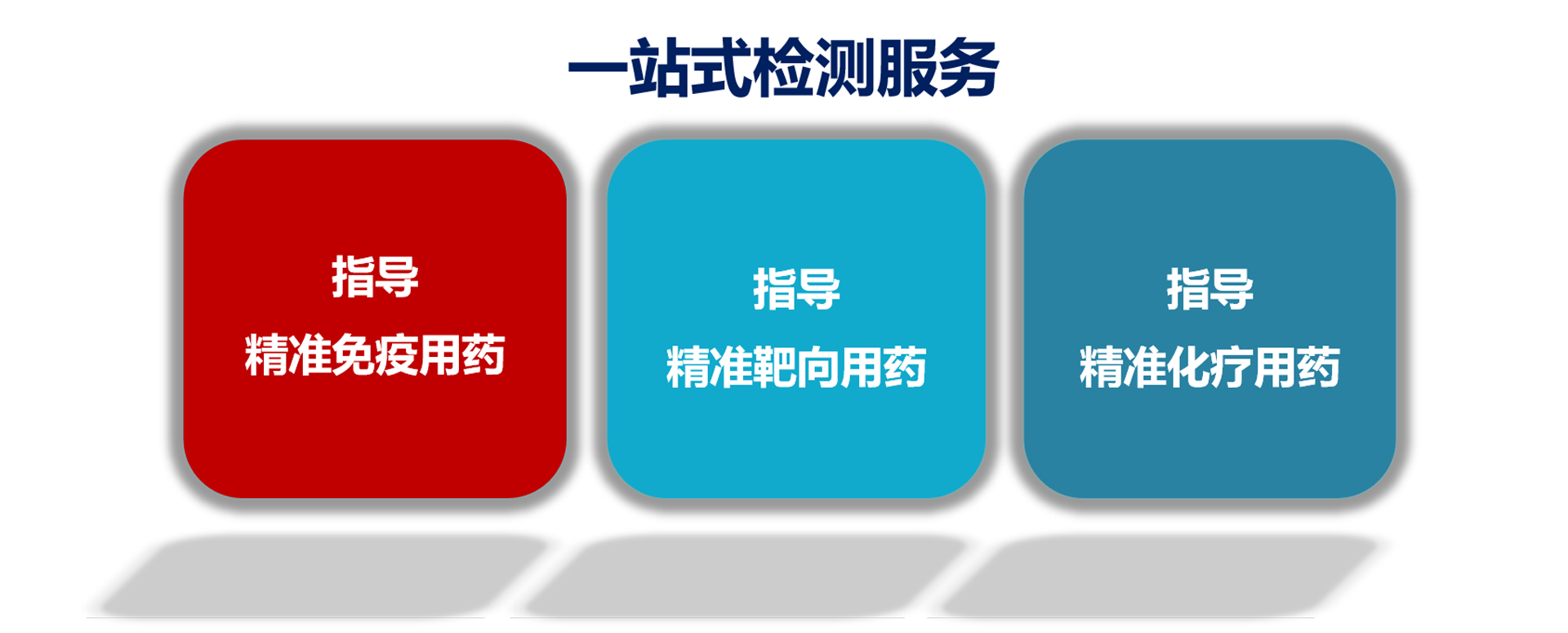 一站式检测服务

指导
精准免疫用药

指导
精准靶向用药

指导
精准化疗用药